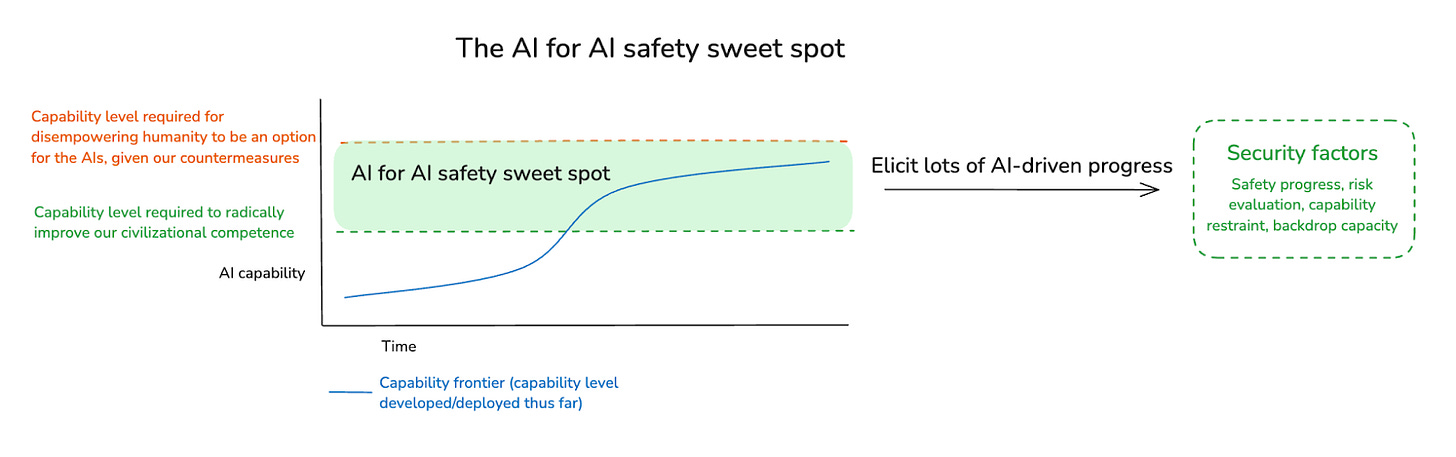 The AI for AI safety sweet spot

Capability level required for disempowering humanity to be an option for the AIs, given our countermeasures

AI for AI safety sweet spot

Capability level required to radically improve our civilizational competence

AI capability

Time

Capability frontier (capability level developed/deployed thus far)

Elicit lots of AI-driven progress

Security factors

Safety progress, risk evaluation, capability restraint, backdrop capacity